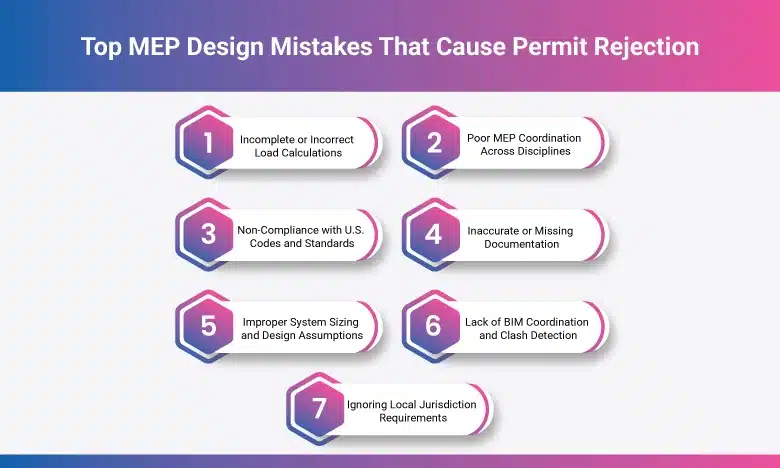 Top MEP Design Mistakes That Cause Permit Rejection

1 Incomplete or Incorrect Load Calculations

2 Poor MEP Coordination Across Disciplines

3 Non-Compliance with U.S. Codes and Standards

4 Inaccurate or Missing Documentation

5 Improper System Sizing and Design Assumptions

6 Lack of BIM Coordination and Clash Detection

7 Ignoring Local Jurisdiction Requirements